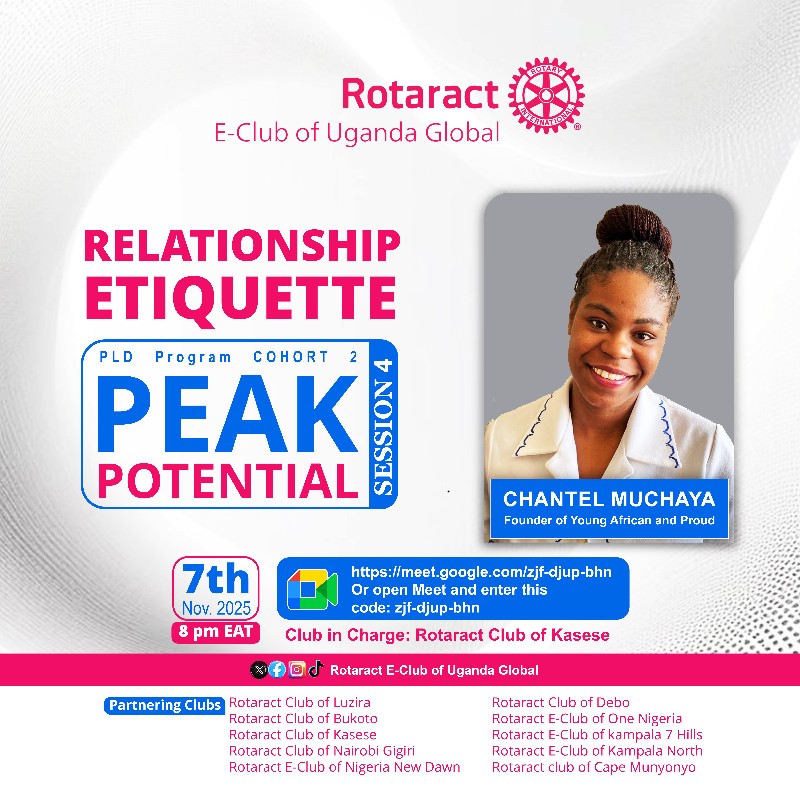 Rotaract
ROTARY INTERNATIONAL
E-Club of Uganda Global

RELATIONSHIP ETIQUETTE

PLD Program COHORT 2
PEAK POTENTIAL
SESSION 4

CHANTEL MUCHAYA
Founder of Young African and Proud

7th
Nov. 2025
8 pm EAT

https://meet.google.com/zjf-djup-bhn
Or open Meet and enter this code: zjf-djup-bhn

Club in Charge: Rotaract Club of Kasese

Rotaract E-Club of Uganda Global

Partnering Clubs
Rotaract Club of Luzira
Rotaract Club of Bukoto
Rotaract Club of Kasese
Rotaract Club of Nairobi Gigiri
Rotaract E-Club of Nigeria New Dawn

Rotaract Club of Debo
Rotaract E-Club of One Nigeria
Rotaract E-Club of kampala 7 Hills
Rotaract E-Club of Kampala North
Rotaract club of Cape Munyonyo